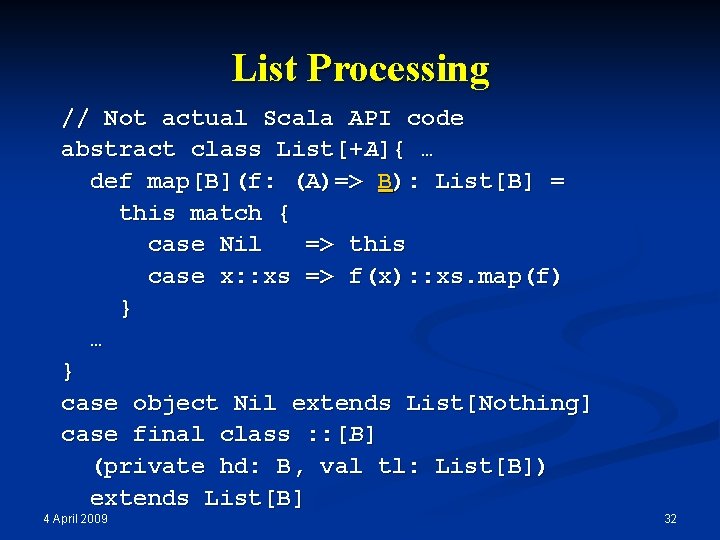 List Processing

// Not actual Scala API code
abstract class List[+A]{ …
  def map[B](f: (A)=> B): List[B] =
    this match {
      case Nil   => this
      case x::xs => f(x)::xs.map(f)
    }
  …
}
case object Nil extends List[Nothing]
case final class ::[B]
  (private hd: B, val tl: List[B])
  extends List[B]

4 April 2009

32